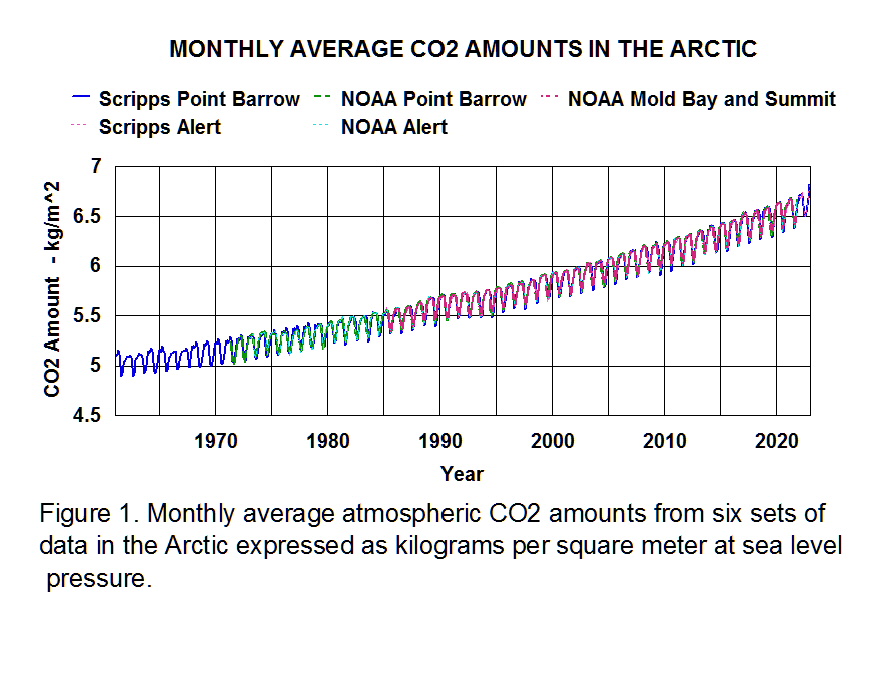 MONTHLY AVERAGE CO2 AMOUNTS IN THE ARCTIC

Scripps Point Barrow
NOAA Point Barrow
NOAA Mold Bay and Summit
Scripps Alert
NOAA Alert

CO2 Amount - kg/m^2

7
6.5
6
5.5
5
4.5

1970
1980
1990
2000
2010
2020

Year

Figure 1. Monthly average atmospheric CO2 amounts from six sets of data in the Arctic expressed as kilograms per square meter at sea level pressure.